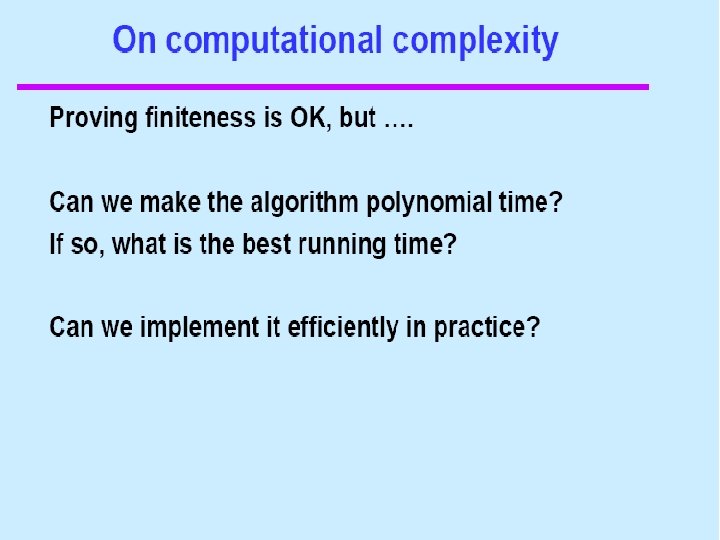 On computational complexity

Proving finiteness is OK, but ….

Can we make the algorithm polynomial time?
If so, what is the best running time?

Can we implement it efficiently in practice?